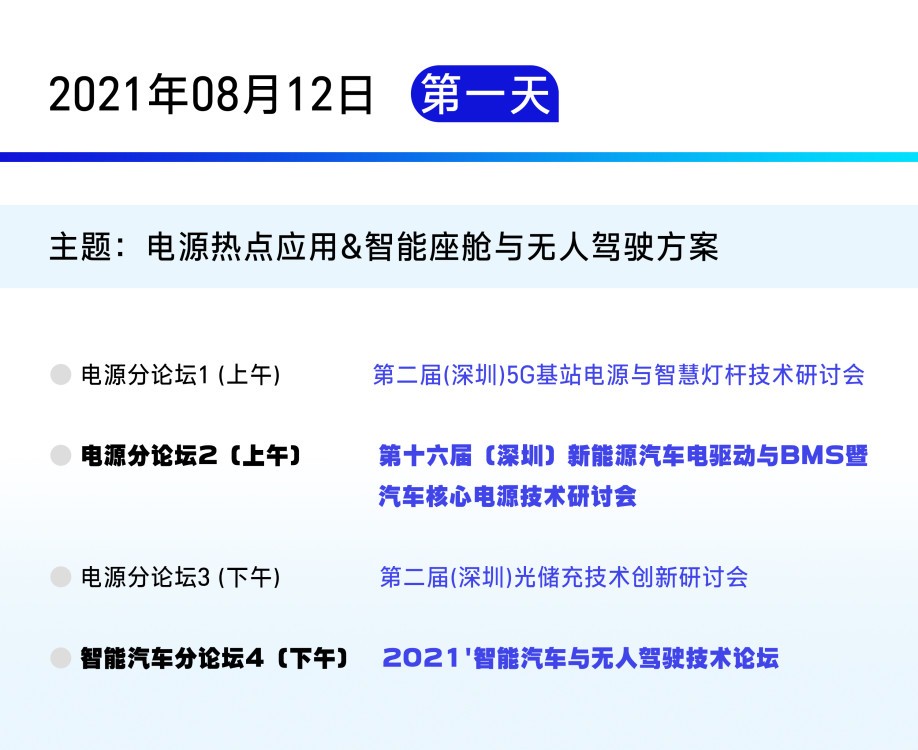 2021年08月12日 第一天

主题：电源热点应用&智能座舱与无人驾驶方案

电源分论坛1 (上午) 第二届(深圳)5G基站电源与智慧灯杆技术研讨会

电源分论坛2（上午） 第十六届（深圳）新能源汽车电驱动与BMS暨汽车核心电源技术研讨会

电源分论坛3 (下午) 第二届(深圳)光储充技术创新研讨会

智能汽车分论坛4（下午） 2021'智能汽车与无人驾驶技术论坛